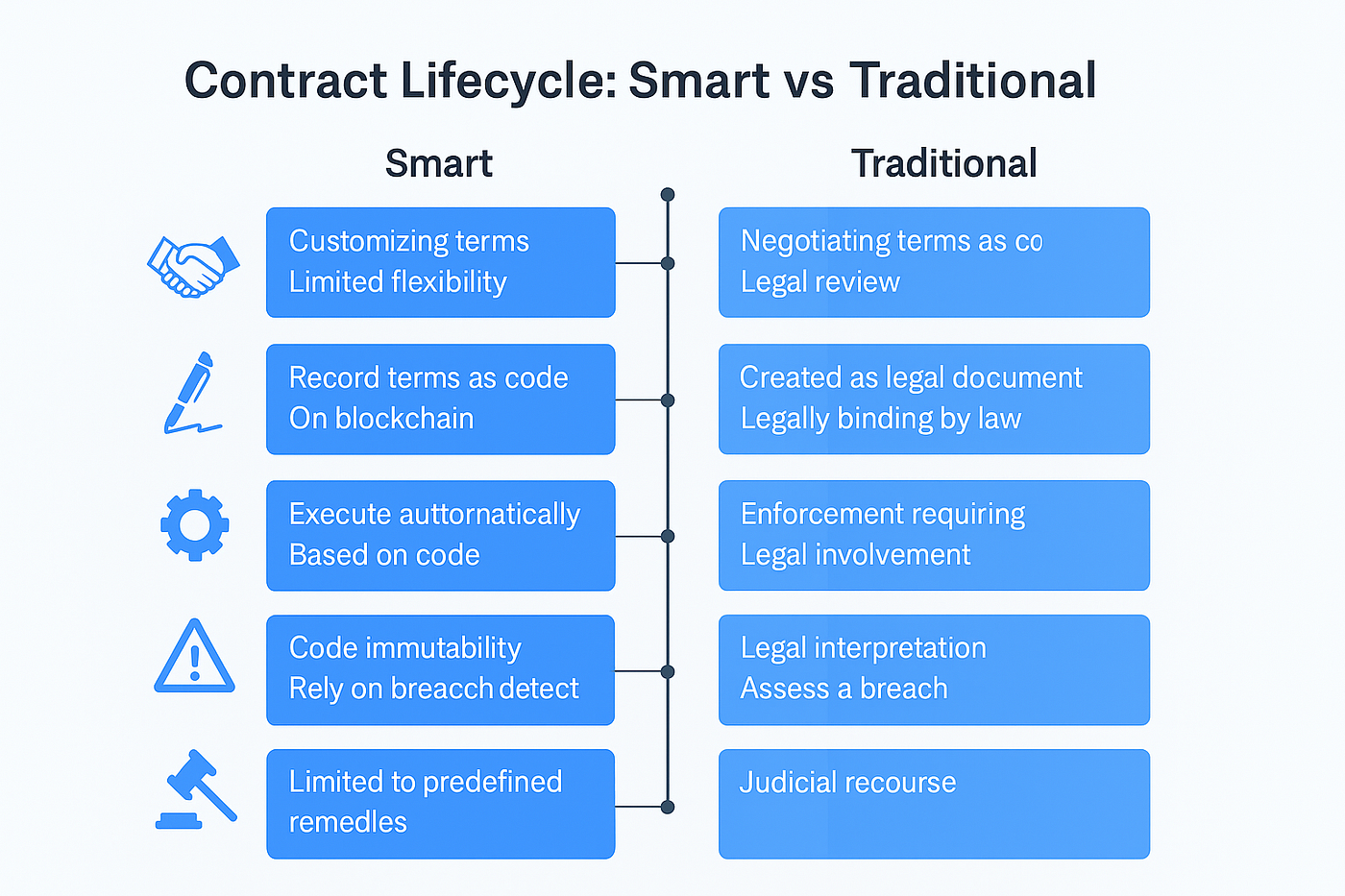 Contract Lifecycle: Smart vs Traditional

Smart

Customizing terms
Limited flexibility

Record terms as code
On blockchain

Execute auttornatically
Based on code

Code immutability
Rely on breacch detect

Limited to predefined remedles

Traditional

Negotiating terms as co
Legal review

Created as legal document
Legally binding by law

Enforcement requiring
Legal involvement

Legal interpretation
Assess a breach

Judicial recourse